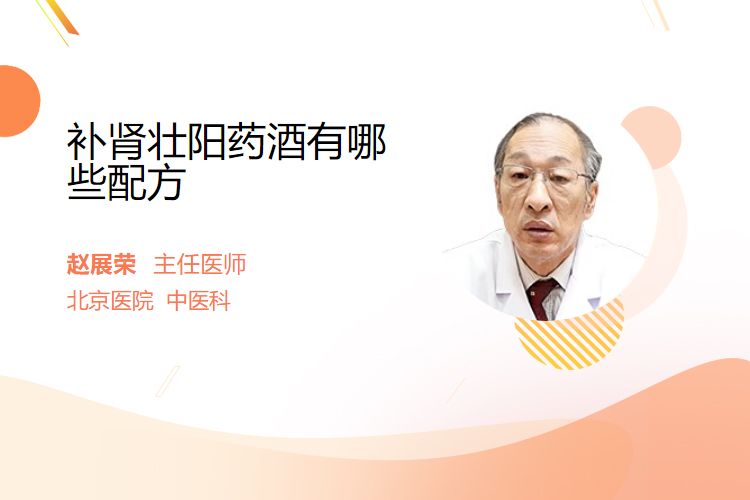 补肾壮阳药酒有哪些配方

赵展荣 主任医师

北京医院 中医科